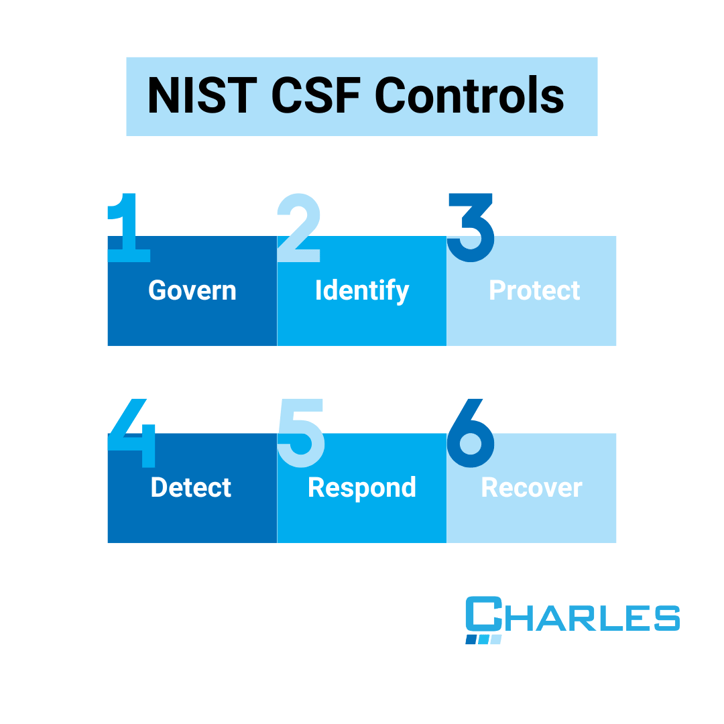 NIST CSF Controls

1
Govern

2
Identify

3
Protect

4
Detect

5
Respond

6
Recover

CHARLES